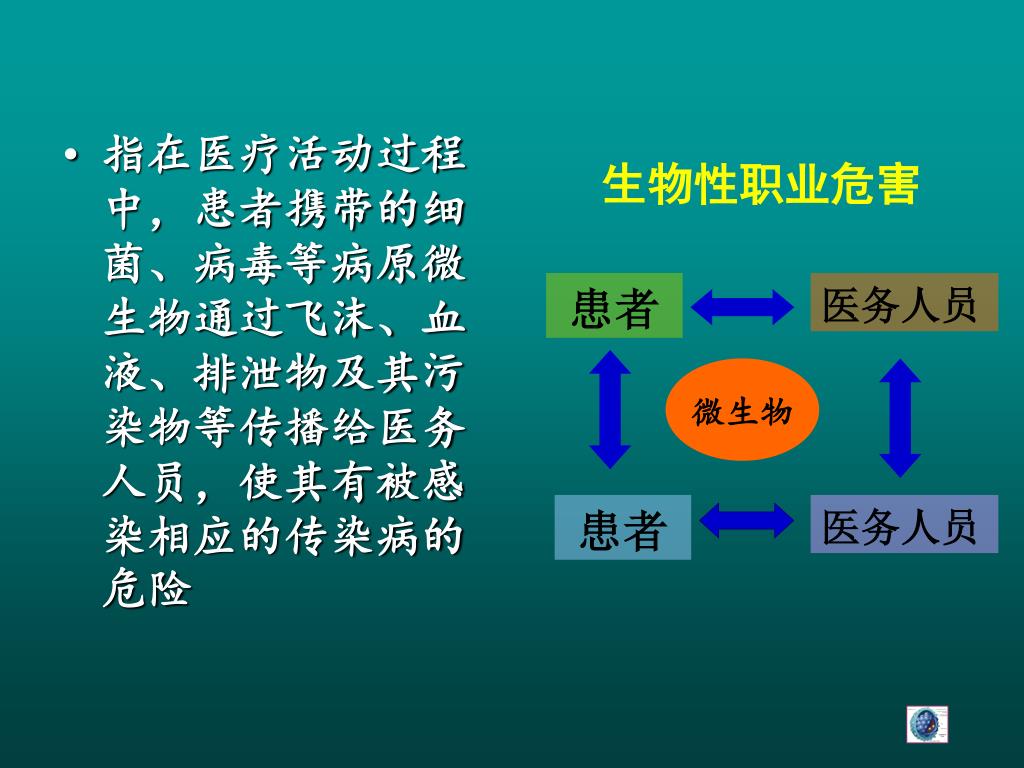 • 指在医疗活动过程中，患者携带的细菌、病毒等病原微生物通过飞沫、血液、排泄物及其污染物等传播给医务人员，使其有被感染相应的传染病的危险

生物性职业危害

患者

医务人员

微生物

患者

医务人员